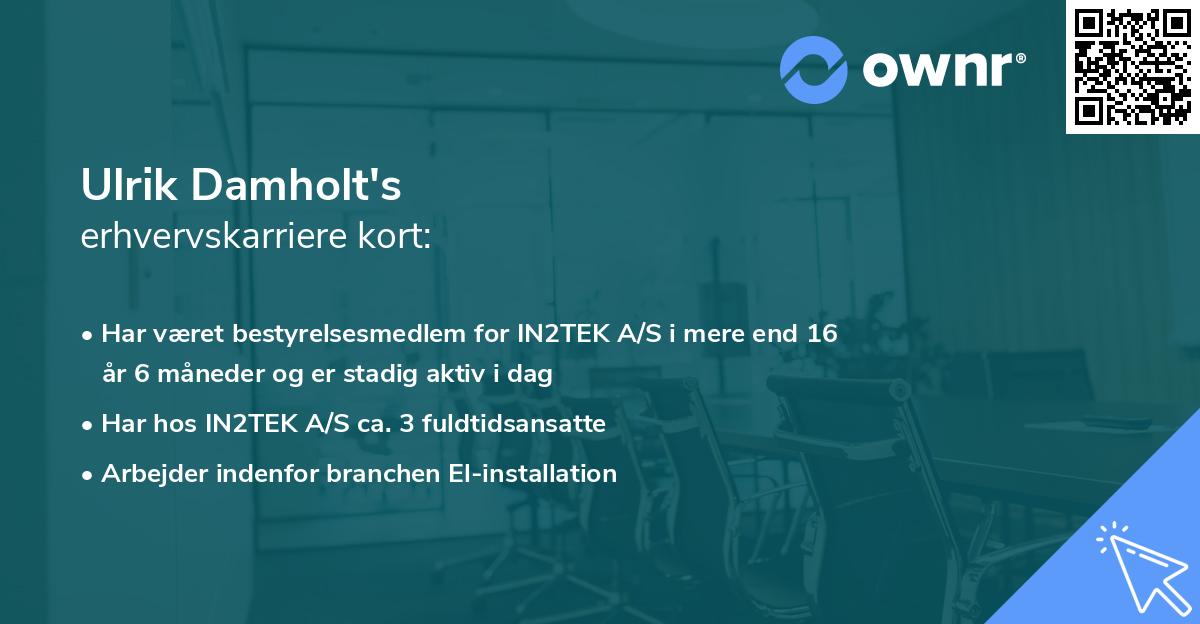 ownr®

Ulrik Damholt's
erhvervskarriere kort:

• Har været bestyrelsesmedlem for IN2TEK A/S i mere end 16 år 6 måneder og er stadig aktiv i dag
• Har hos IN2TEK A/S ca. 3 fuldtidsansatte
• Arbejder indenfor branchen El-installation